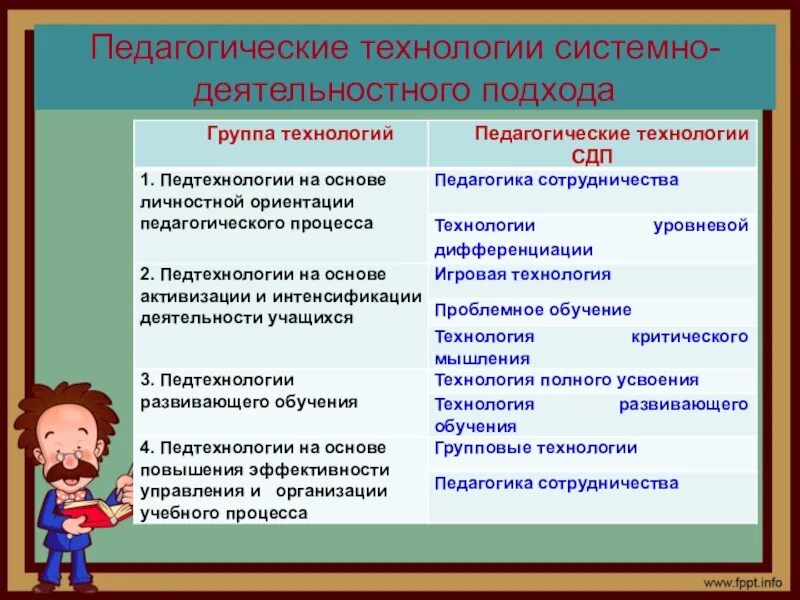 Педагогические технологии системно-деятельностного подхода

| Группа технологий | Педагогические технологии СДП |
|---|---|
| 1. Педтехнологии на основе личностной ориентации педагогического процесса | Педагогика сотрудничества |
| | Технологии уровневой дифференциации |
| 2. Педтехнологии на основе активизации и интенсификации деятельности учащихся | Игровая технология |
| | Проблемное обучение |
| | Технология критического мышления |
| 3. Педтехнологии развивающего обучения | Технология полного усвоения |
| | Технология развивающего обучения |
| 4. Педтехнологии на основе повышения эффективности управления и организации учебного процесса | Групповые технологии |
| | Педагогика сотрудничества |

www.fppt.info